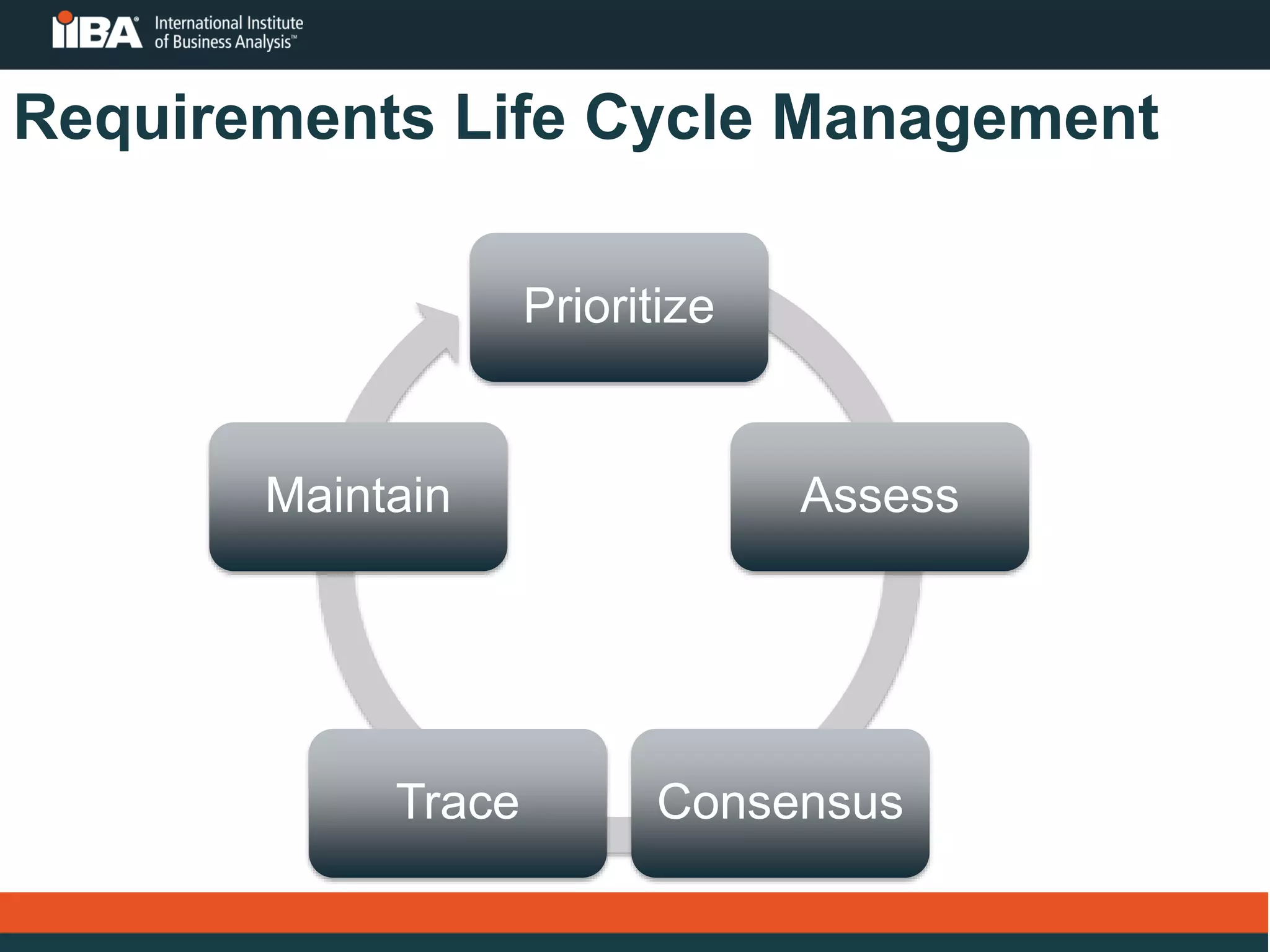 IIBA® International Institute of Business Analysis™

Requirements Life Cycle Management

Prioritize

Assess

Consensus

Trace

Maintain